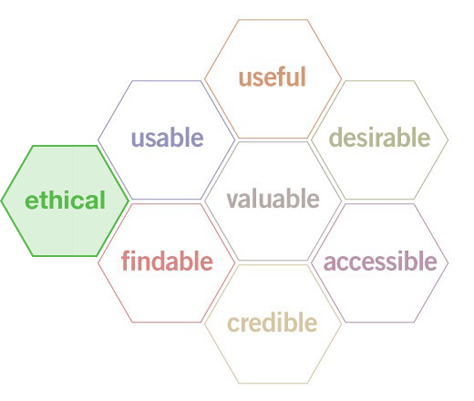 useful

usable

desirable

ethical

valuable

findable

accessible

credible